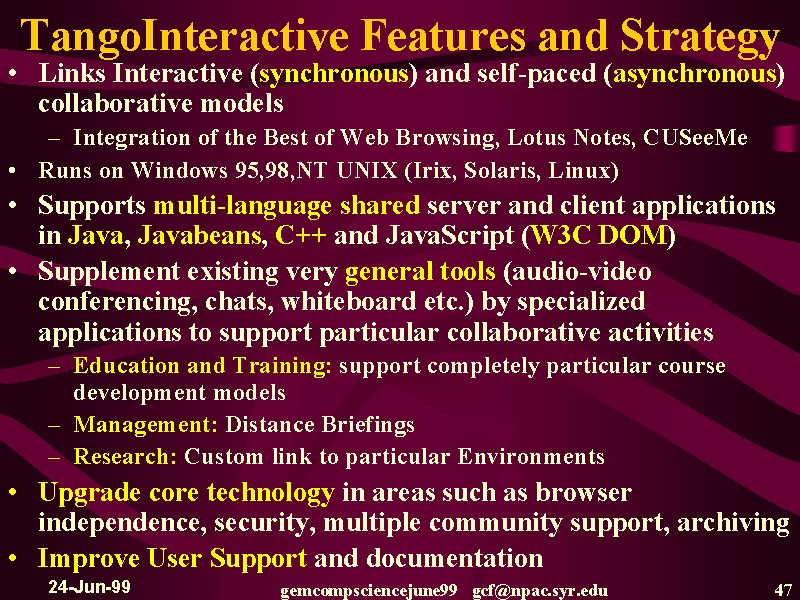 TangoInteractive Features and Strategy

• Links Interactive (synchronous) and self-paced (asynchronous) collaborative models
– Integration of the Best of Web Browsing, Lotus Notes, CUSeeMe
• Runs on Windows 95,98,NT UNIX (Irix, Solaris, Linux)
• Supports multi-language shared server and client applications in Java, Javabeans, C++ and JavaScript (W3C DOM)
• Supplement existing very general tools (audio-video conferencing, chats, whiteboard etc.) by specialized applications to support particular collaborative activities
– Education and Training: support completely particular course development models
– Management: Distance Briefings
– Research: Custom link to particular Environments
• Upgrade core technology in areas such as browser independence, security, multiple community support, archiving
• Improve User Support and documentation

24-Jun-99 gemcompsciencejune99 gcf@npac.syr.edu 47